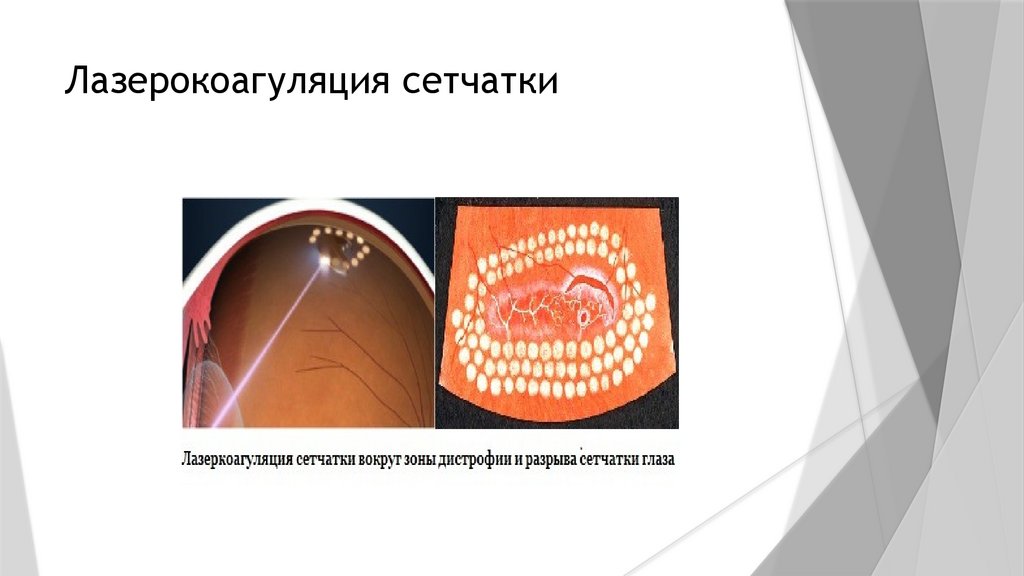 Лазерокоагуляция сетчатки

Лазеркоагуляция сетчатки вокруг зоны дистрофии и разрыва сетчатки глаза